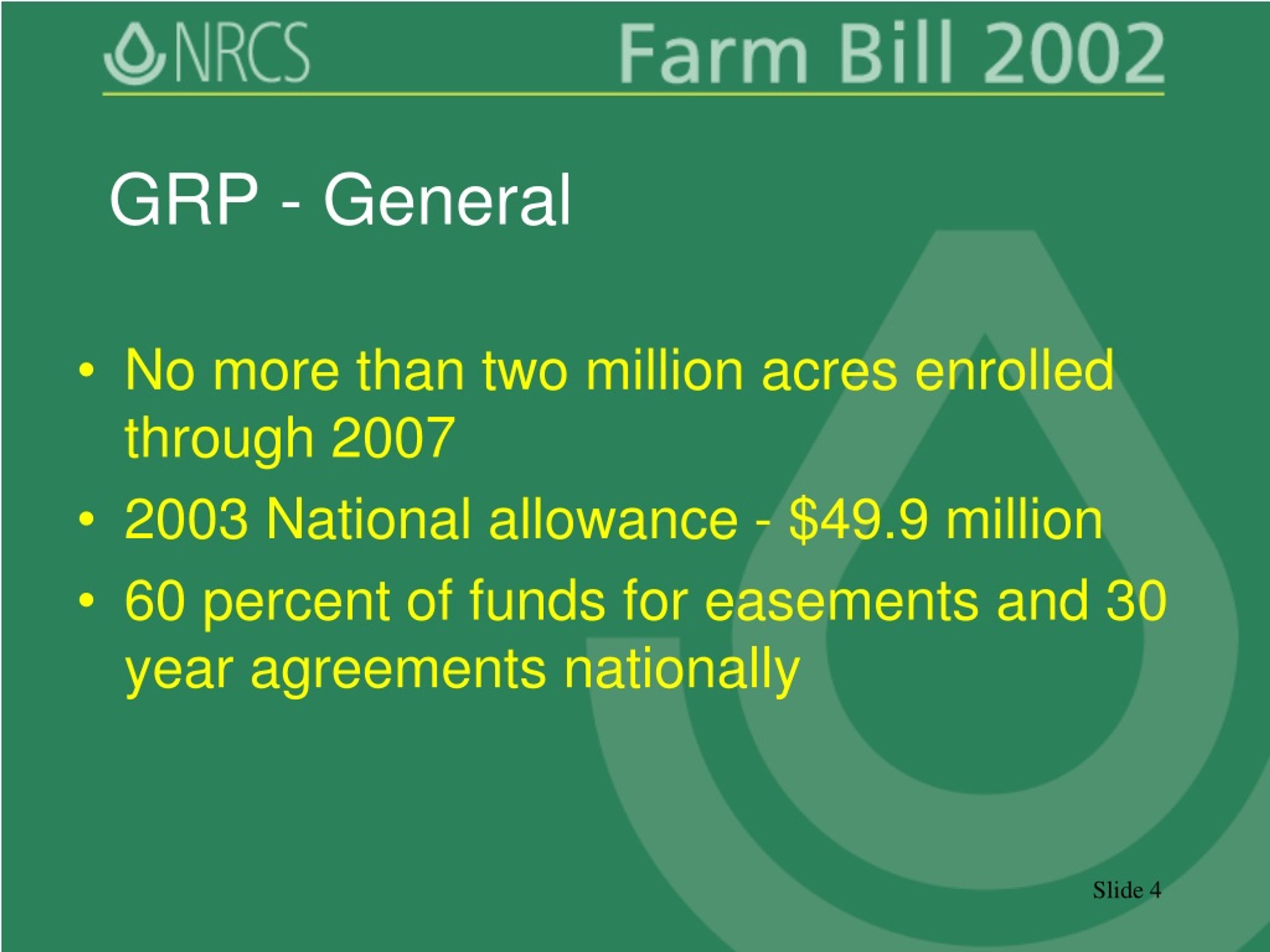 NRCS Farm Bill 2002

GRP - General

• No more than two million acres enrolled through 2007
• 2003 National allowance - \$49.9 million
• 60 percent of funds for easements and 30 year agreements nationally

Slide 4